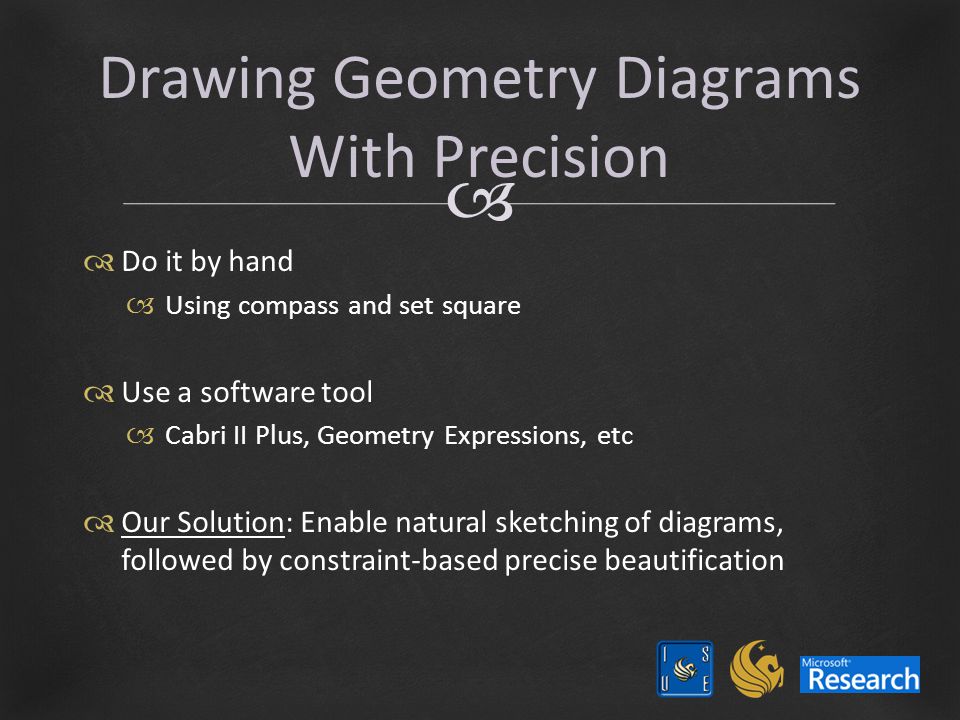 Drawing Geometry Diagrams With Precision

Do it by hand

Using compass and set square

Use a software tool

Cabri II Plus, Geometry Expressions, etc

Our Solution: Enable natural sketching of diagrams, followed by constraint-based precise beautification

I S U E

Microsoft Research